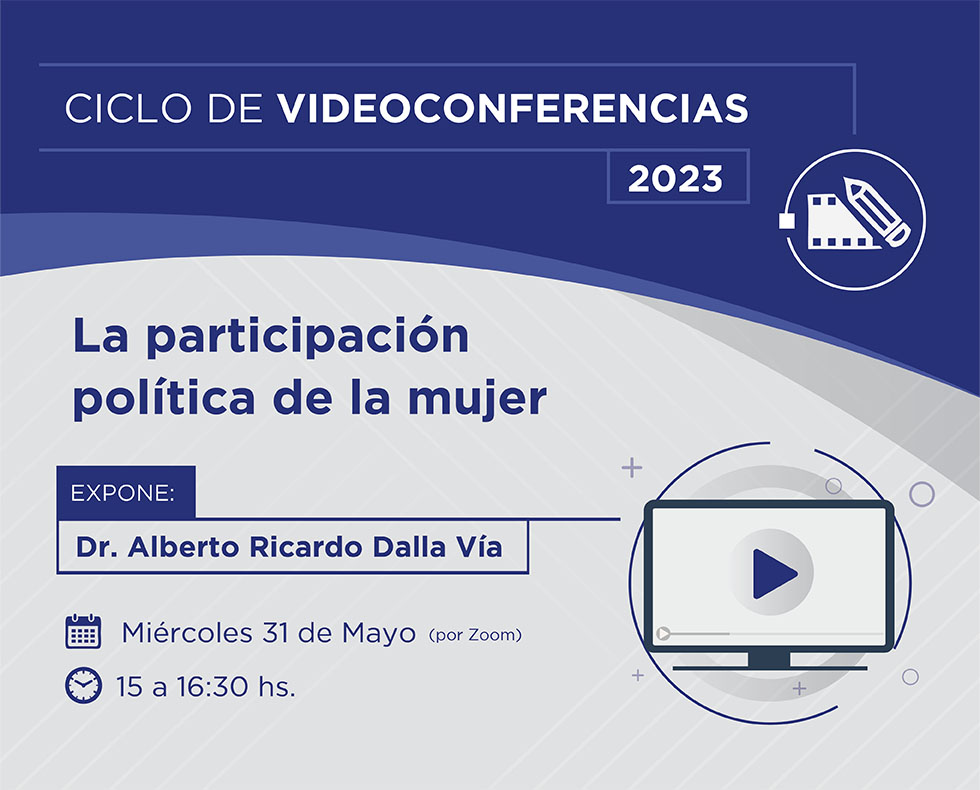 CICLO DE VIDEOCONFERENCIAS
2023

La participación política de la mujer

EXPONE:
Dr. Alberto Ricardo Dalla Vía

Miércoles 31 de Mayo (por Zoom)
15 a 16:30 hs.